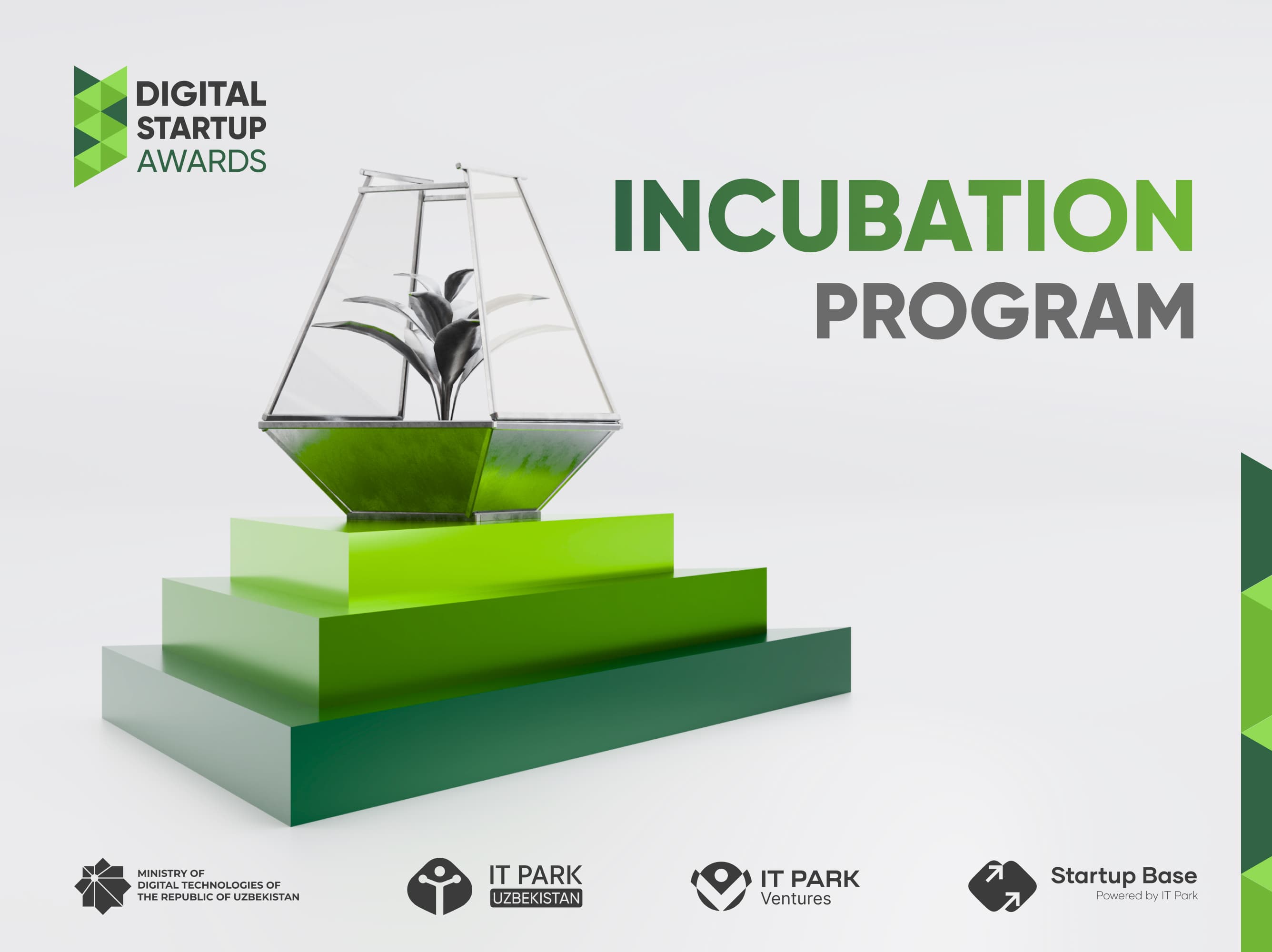 DIGITAL
STARTUP
AWARDS

INCUBATION
PROGRAM

MINISTRY OF
DIGITAL TECHNOLOGIES OF
THE REPUBLIC OF UZBEKISTAN

IT PARK
UZBEKISTAN

IT PARK
Ventures

Startup Base
Powered by IT Park